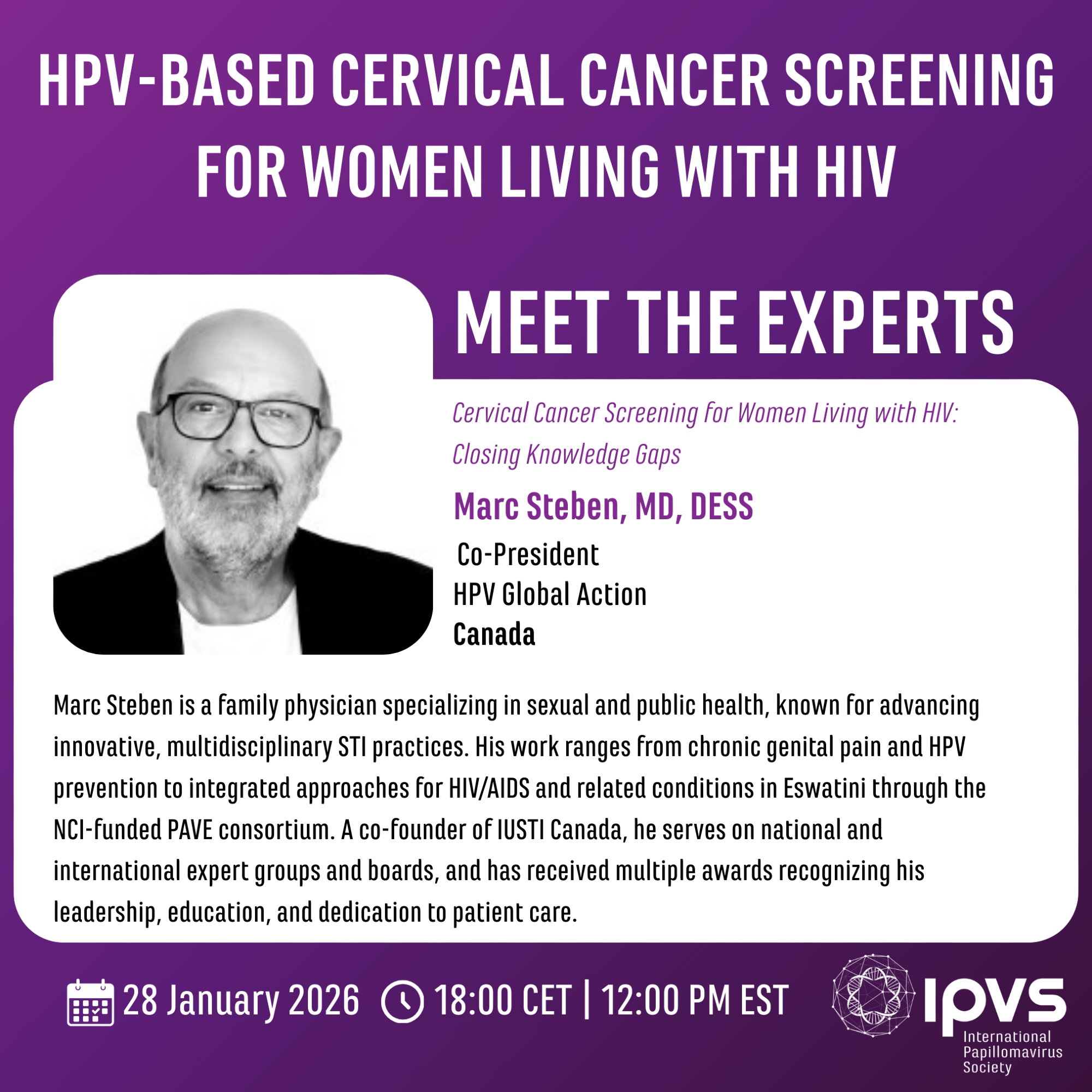 HPV-BASED CERVICAL CANCER SCREENING FOR WOMEN LIVING WITH HIV

MEET THE EXPERTS

Cervical Cancer Screening for Women Living with HIV: Closing Knowledge Gaps

Marc Steben, MD, DESS

Co-President
HPV Global Action
Canada

Marc Steben is a family physician specializing in sexual and public health, known for advancing innovative, multidisciplinary STI practices. His work ranges from chronic genital pain and HPV prevention to integrated approaches for HIV/AIDS and related conditions in Eswatini through the NCI-funded PAVE consortium. A co-founder of IUSTI Canada, he serves on national and international expert groups and boards, and has received multiple awards recognizing his leadership, education, and dedication to patient care.

28 January 2026 18:00 CET | 12:00 PM EST

IPVS
International Papillomavirus Society